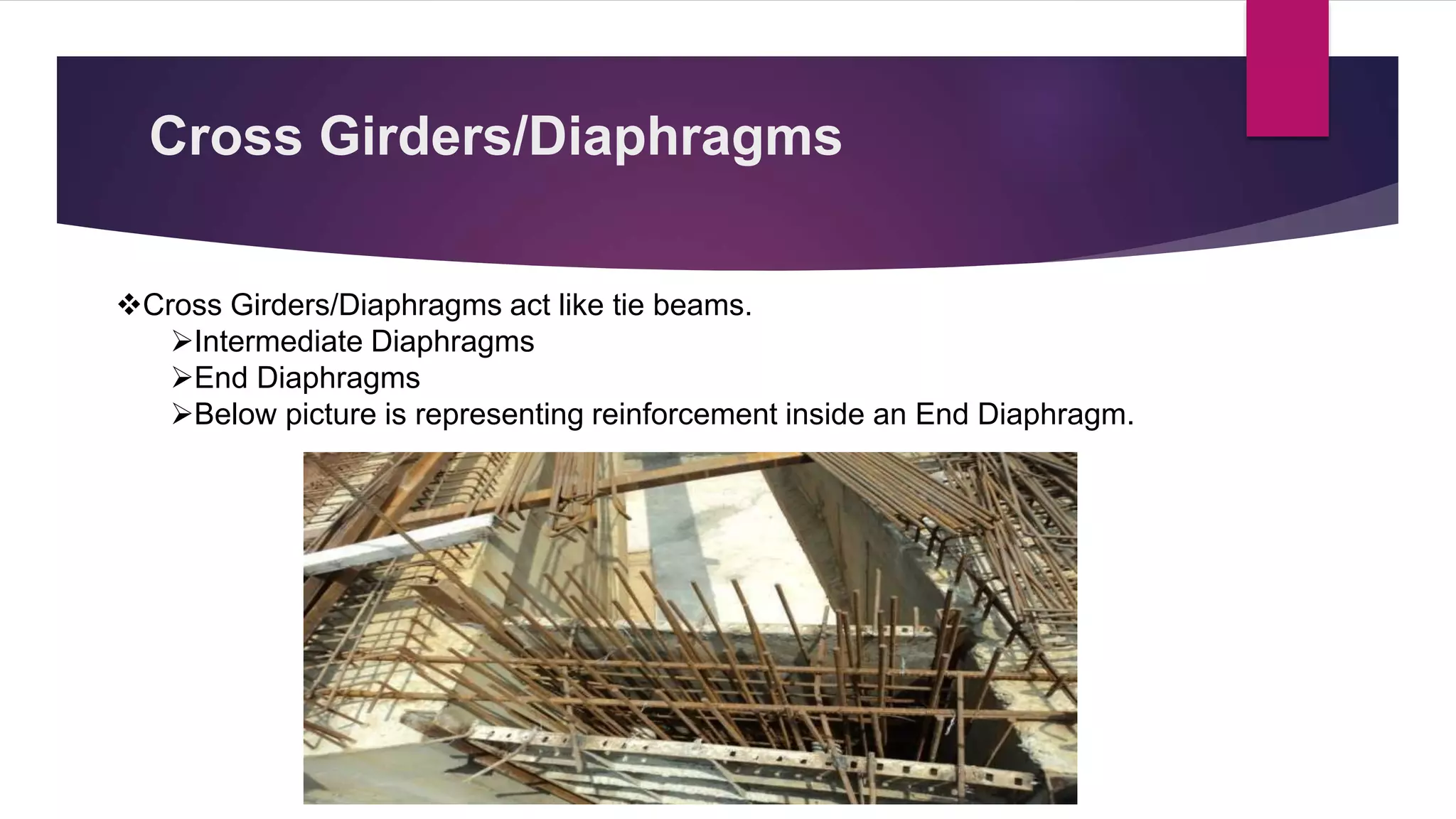 Cross Girders/Diaphragms

❖Cross Girders/Diaphragms act like tie beams.
➢Intermediate Diaphragms
➢End Diaphragms
➢Below picture is representing reinforcement inside an End Diaphragm.